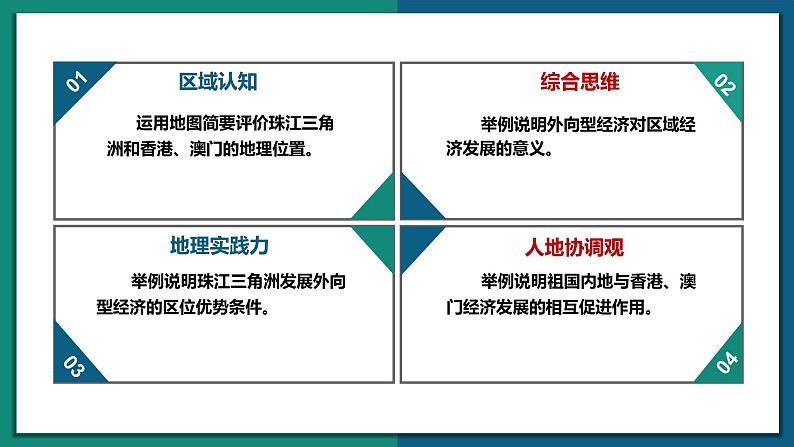 01

区域认知

运用地图简要评价珠江三角洲和香港、澳门的地理位置。

综合思维

02

举例说明外向型经济对区域经济发展的意义。

地理实践力

举例说明珠江三角洲发展外向型经济的区位优势条件。

03

人地协调观

举例说明祖国内地与香港、澳门经济发展的相互促进作用。

04